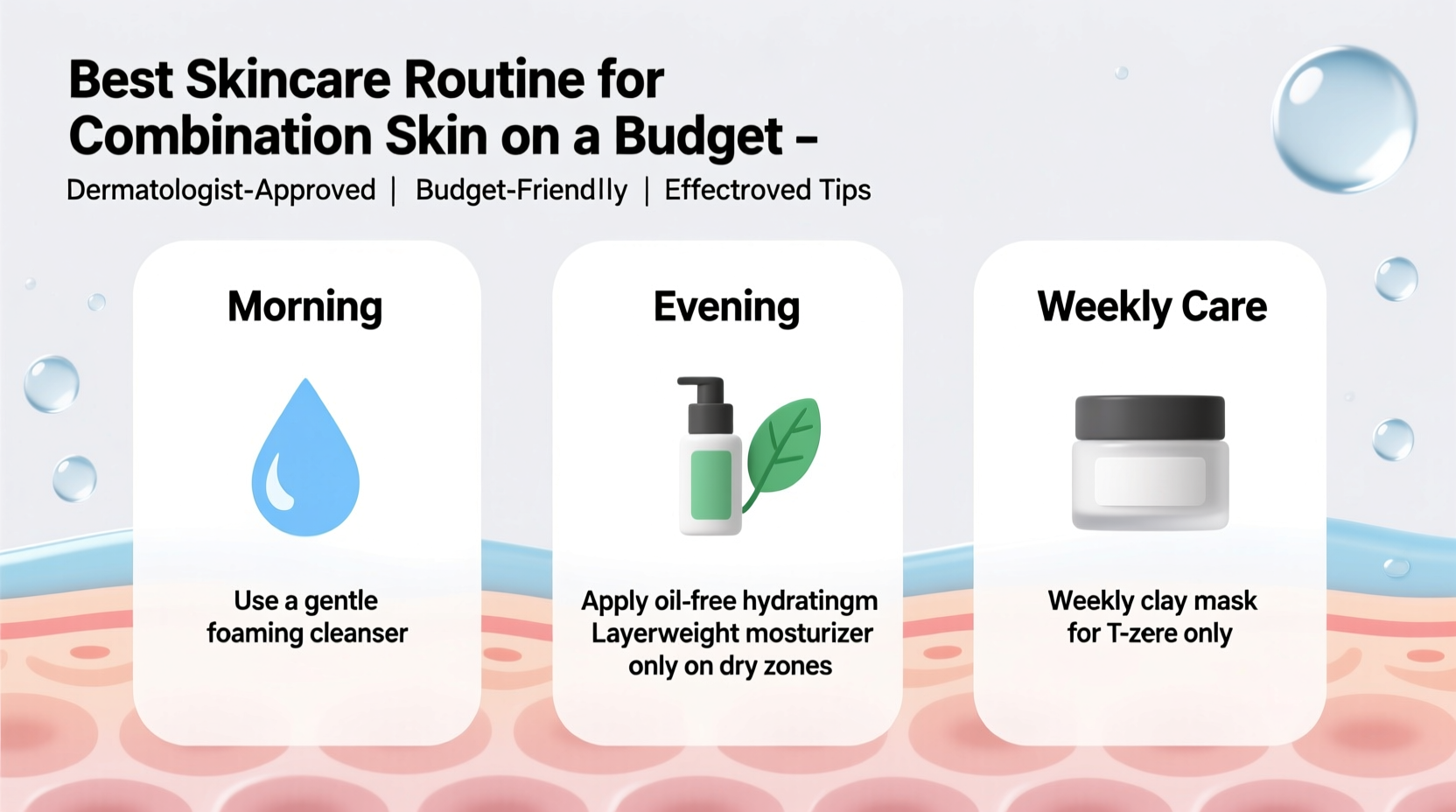 Best Skincare Routine for Combination Skin on a Budget –

Dermatologist-Approved | Budget-Friendlly | Effectroved Tips

Morning

Use a gentle foaming cleanser

Evening

Apply oil-free hydratingm Layerweight mosturizer only on dry zones

Weekly Care

Weekly clay mask for T-zere only